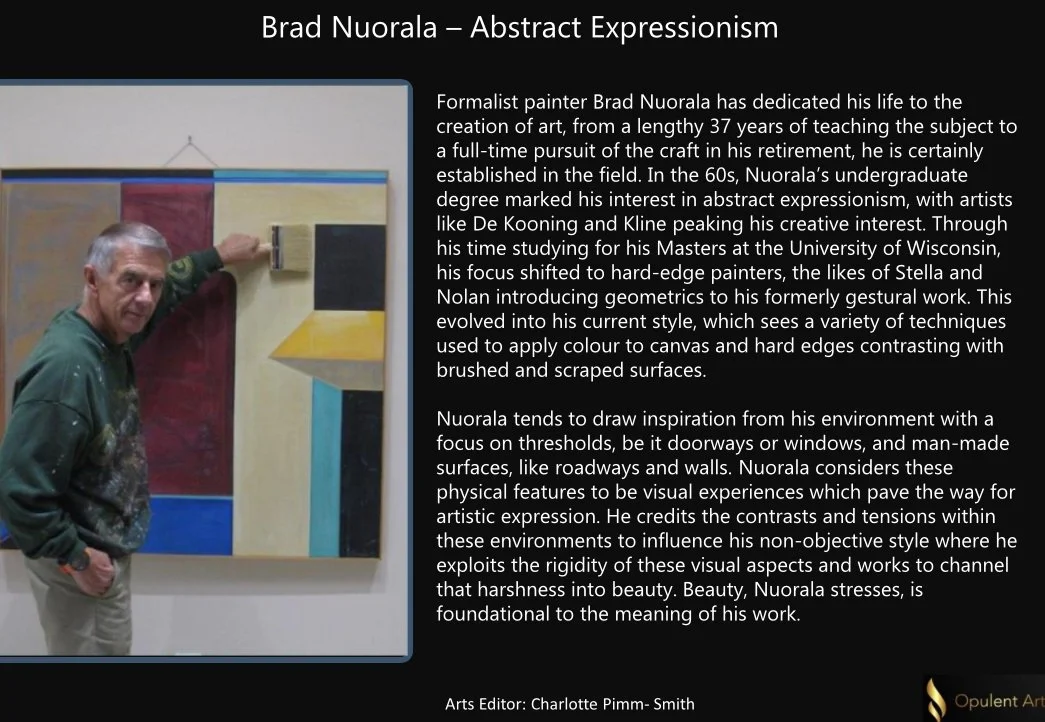 Brad Nuorala – Abstract Expressionism

Formalist painter Brad Nuorala has dedicated his life to the creation of art, from a lengthy 37 years of teaching the subject to a full-time pursuit of the craft in his retirement, he is certainly established in the field. In the 60s, Nuorala's undergraduate degree marked his interest in abstract expressionism, with artists like De Kooning and Kline peaking his creative interest. Through his time studying for his Masters at the University of Wisconsin, his focus shifted to hard-edge painters, the likes of Stella and Nolan introducing geometrics to his formerly gestural work. This evolved into his current style, which sees a variety of techniques used to apply colour to canvas and hard edges contrasting with brushed and scraped surfaces.

Nuorala tends to draw inspiration from his environment with a focus on thresholds, be it doorways or windows, and man-made surfaces, like roadways and walls. Nuorala considers these physical features to be visual experiences which pave the way for artistic expression. He credits the contrasts and tensions within these environments to influence his non-objective style where he exploits the rigidity of these visual aspects and works to channel that harshness into beauty. Beauty, Nuorala stresses, is foundational to the meaning of his work.

Arts Editor: Charlotte Pimm- Smith

Opulent Art